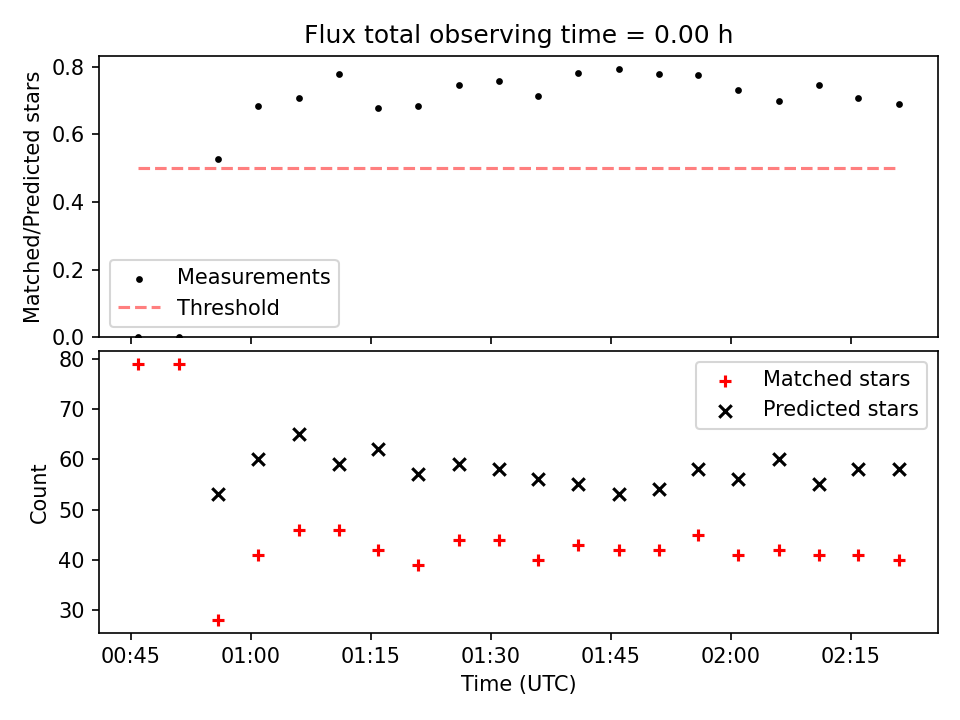 Flux total observing time = 0.00 h

Matched/Predicted stars

0.8
0.6
0.4
0.2
0.0

Measurements
Threshold

Count

80
70
60
50
40
30

Matched stars
Predicted stars

00:45
01:00
01:15
01:30
01:45
02:00
02:15

Time (UTC)